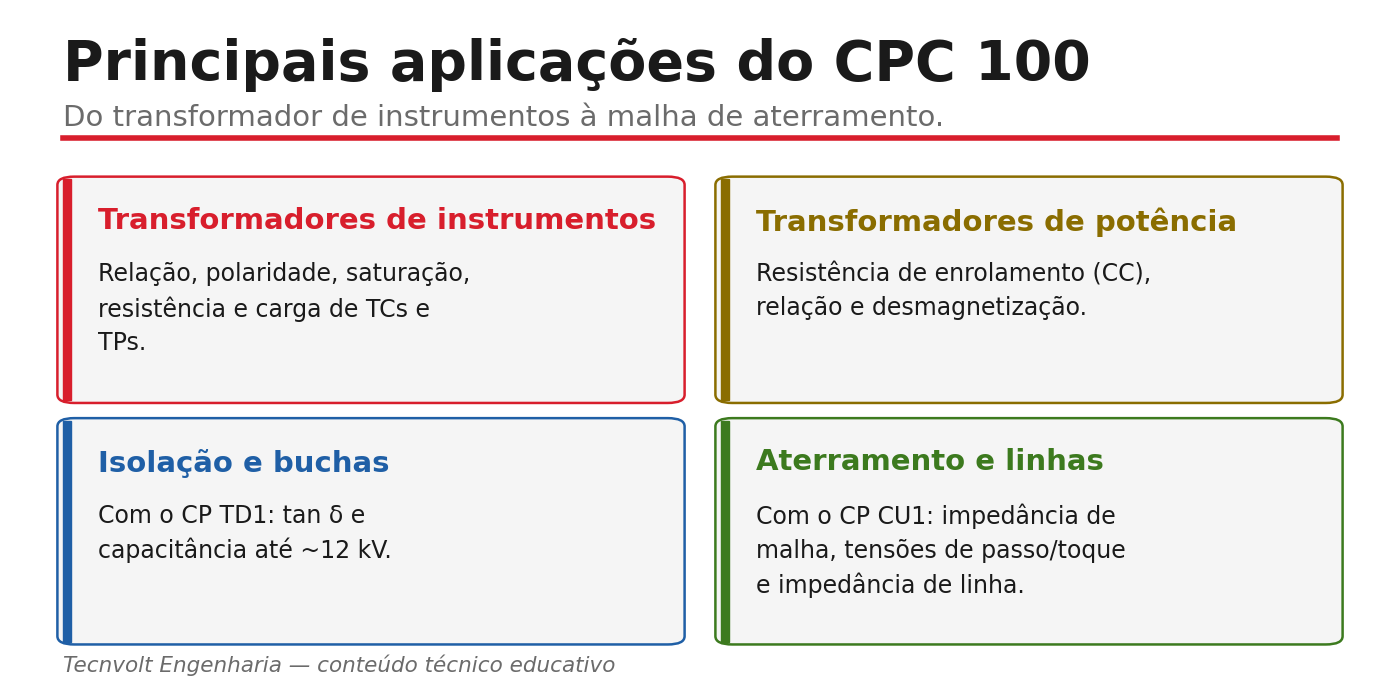 Principais aplicações do CPC 100

Do transformador de instrumentos à malha de aterramento.

Transformadores de instrumentos

Relação, polaridade, saturação, resistência e carga de TCs e TPs.

Transformadores de potência

Resistência de enrolamento (CC), relação e desmagnetização.

Isolação e buchas

Com o CP TD1: tan δ e capacitância até ~12 kV.

Aterramento e linhas

Com o CP CU1: impedância de malha, tensões de passo/toque e impedância de linha.

Tecnvolt Engenharia — conteúdo técnico educativo